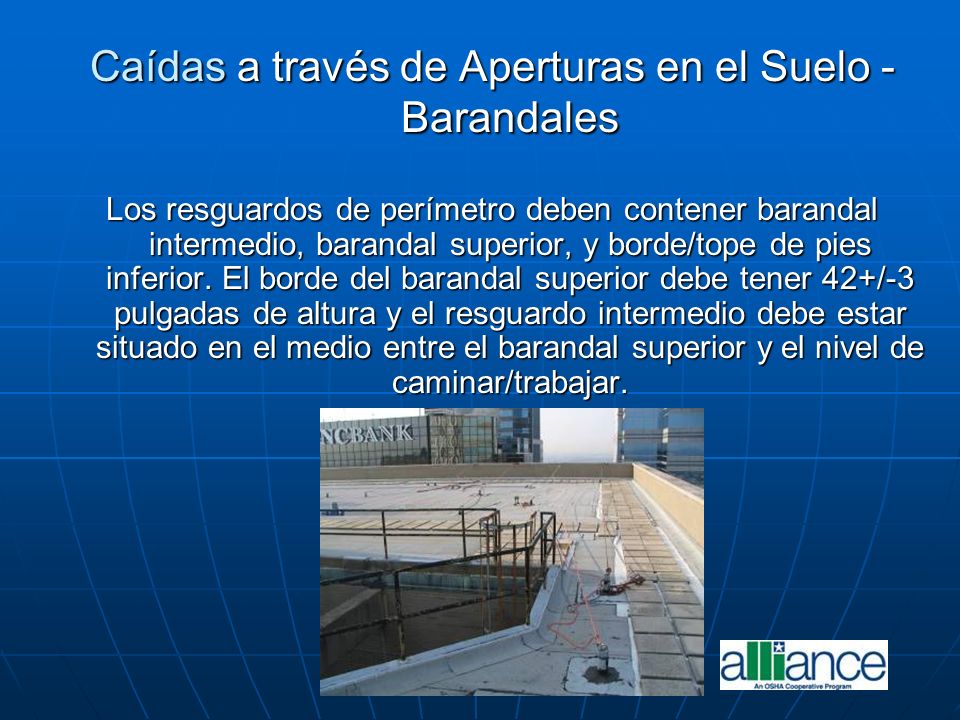 Caídas a través de Aperturas en el Suelo - Barandales

Los resguardos de perímetro deben contener barandal intermedio, barandal superior, y borde/tope de pies inferior. El borde del barandal superior debe tener 42+/-3 pulgadas de altura y el resguardo intermedio debe estar situado en el medio entre el barandal superior y el nivel de caminar/trabajar.

NCBANK

alliance
An OSHA Cooperative Program